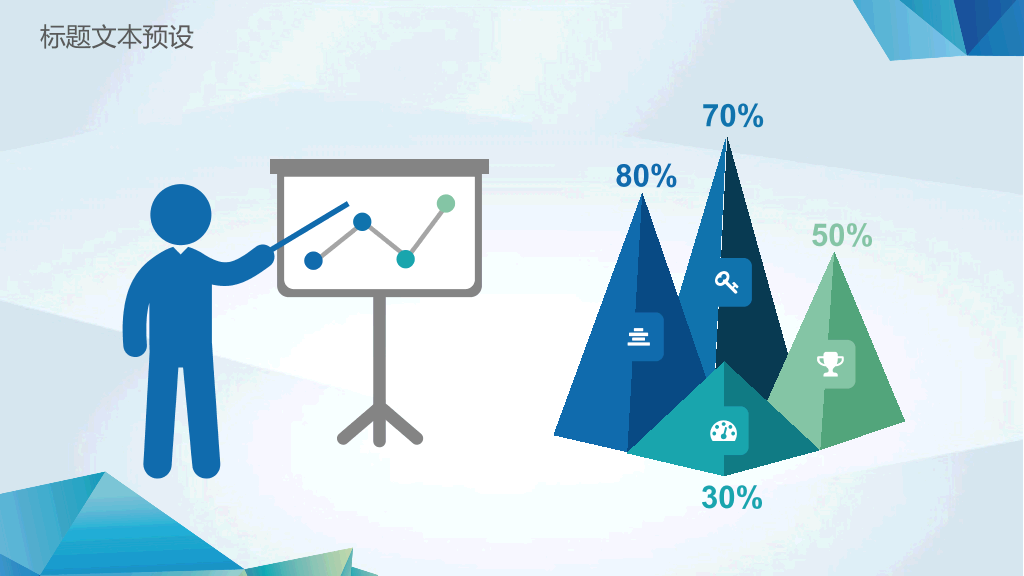 标题文本预设

70%

80%

50%

30%